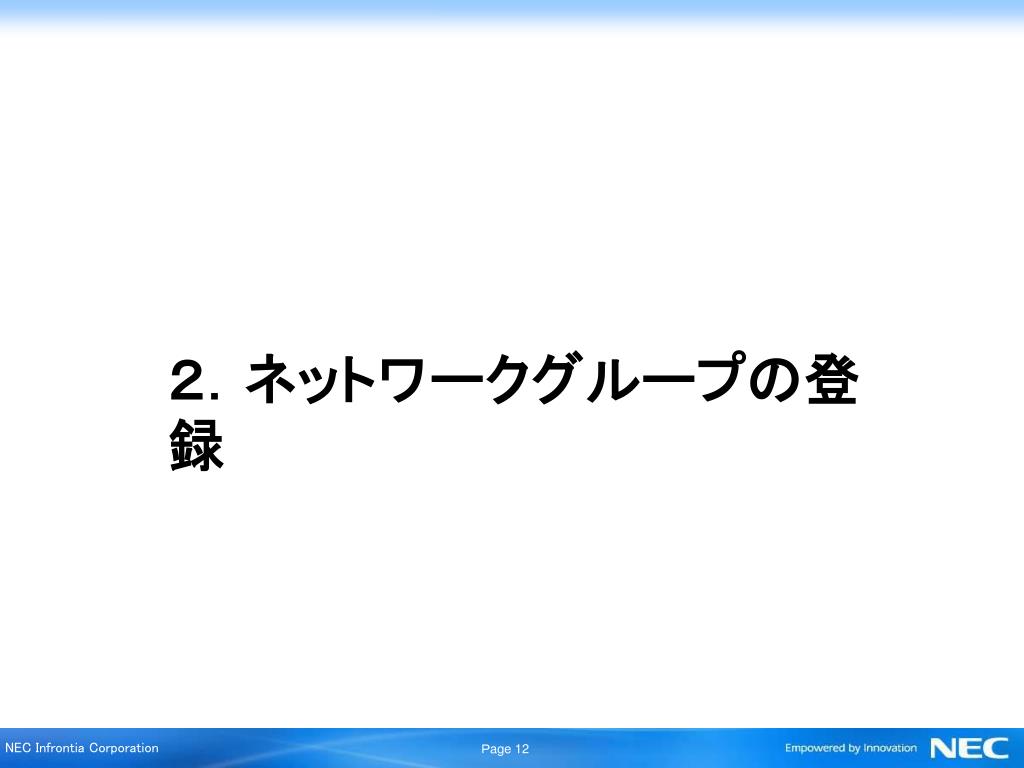 ２．ネットワークグループの登録

NEC Infrontia Corporation

Page 12

Empowered by Innovation NEC